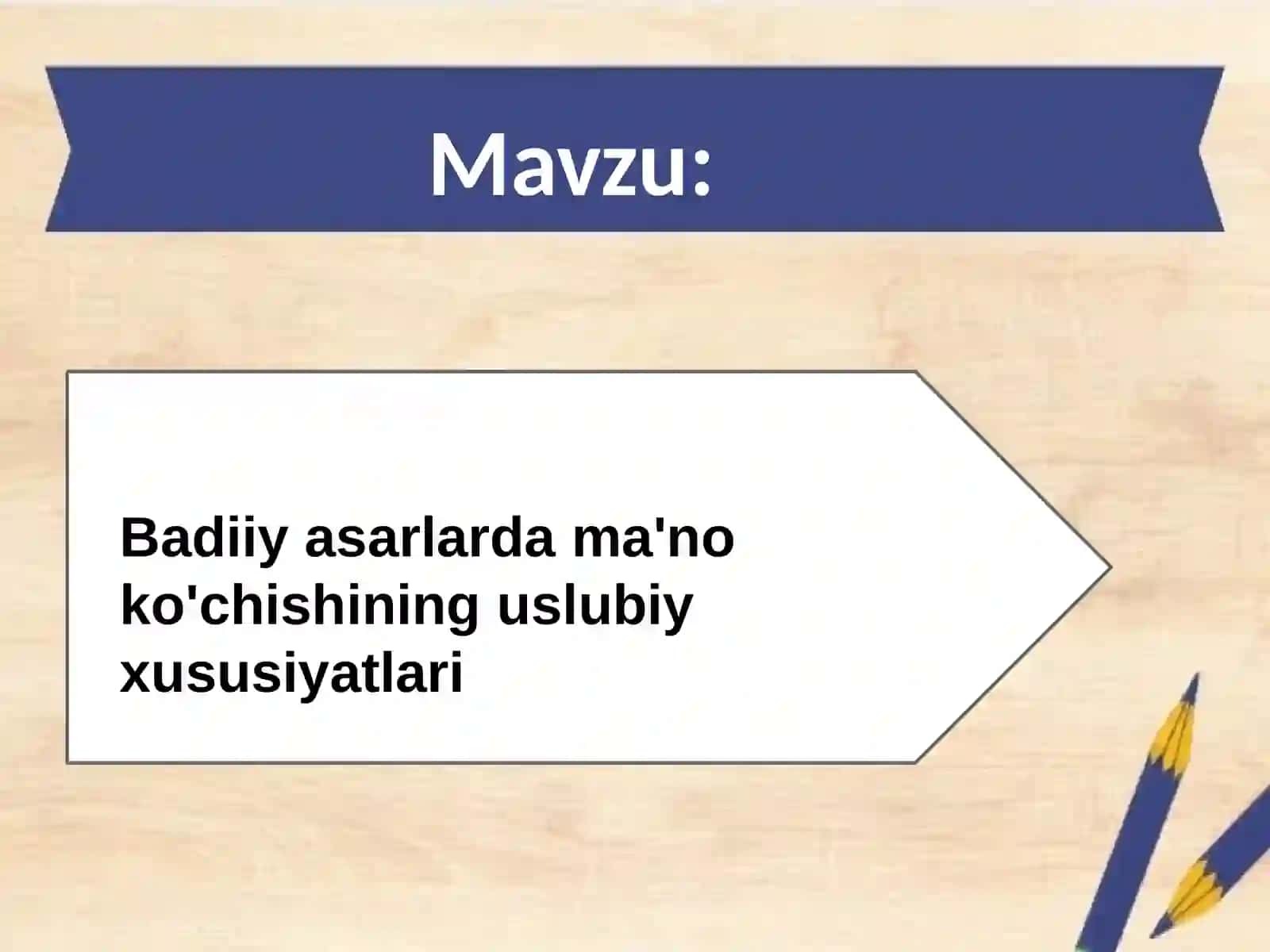 Mavzu:

Badiiy asarlarda ma'no ko'chishining uslubiy xususiyatlari